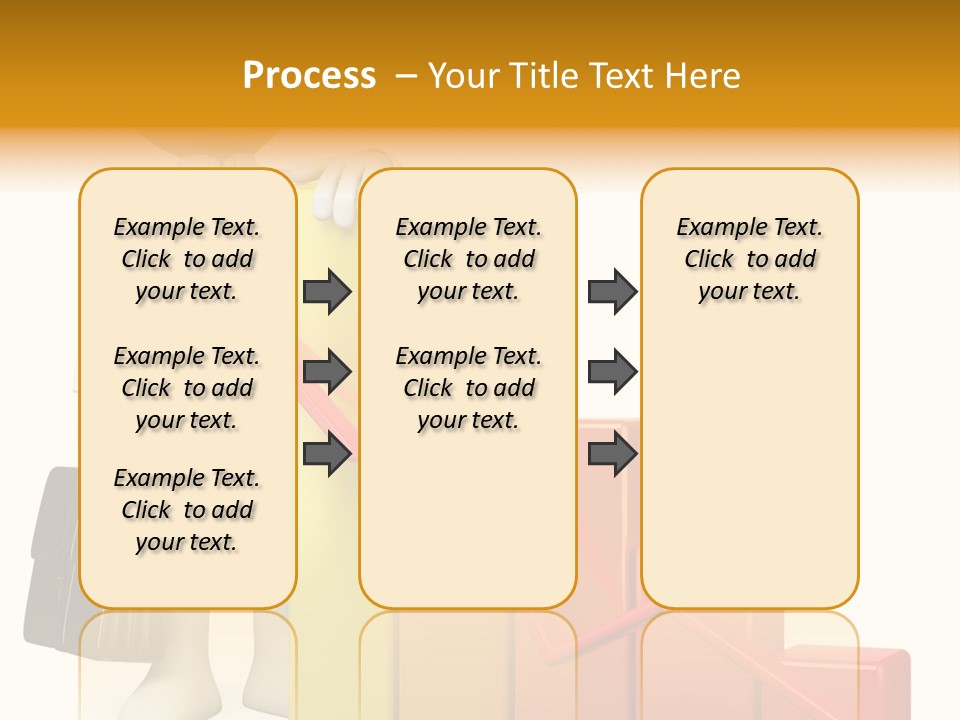 Process – Your Title Text Here

Example Text. Click to add your text.

Example Text. Click to add your text.

Example Text. Click to add your text.

Example Text. Click to add your text.

Example Text. Click to add your text.

Example Text. Click to add your text.